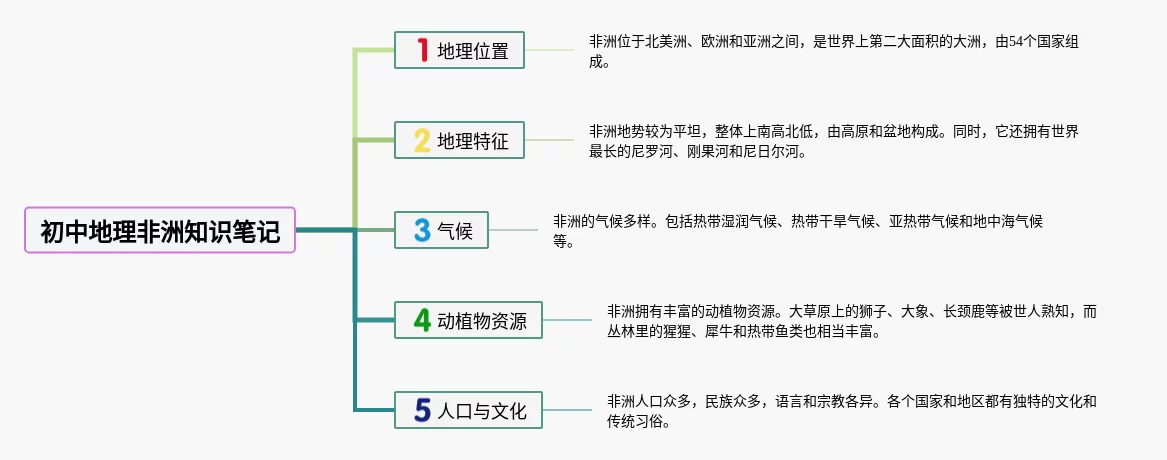 初中地理非洲知识笔记

1 地理位置

非洲位于北美洲、欧洲和亚洲之间，是世界上第二大面积的大洲，由54个国家组成。

2 地理特征

非洲地势较为平坦，整体上南高北低，由高原和盆地构成。同时，它还拥有世界最长的尼罗河、刚果河和尼日尔河。

3 气候

非洲的气候多样。包括热带湿润气候、热带干旱气候、亚热带气候和地中海气候等。

4 动植物资源

非洲拥有丰富的动植物资源。大草原上的狮子、大象、长颈鹿等被世人熟知，而丛林里的猩猩、犀牛和热带鱼类也相当丰富。

5 人口与文化

非洲人口众多，民族众多，语言和宗教各异。各个国家和地区都有独特的文化和传统习俗。